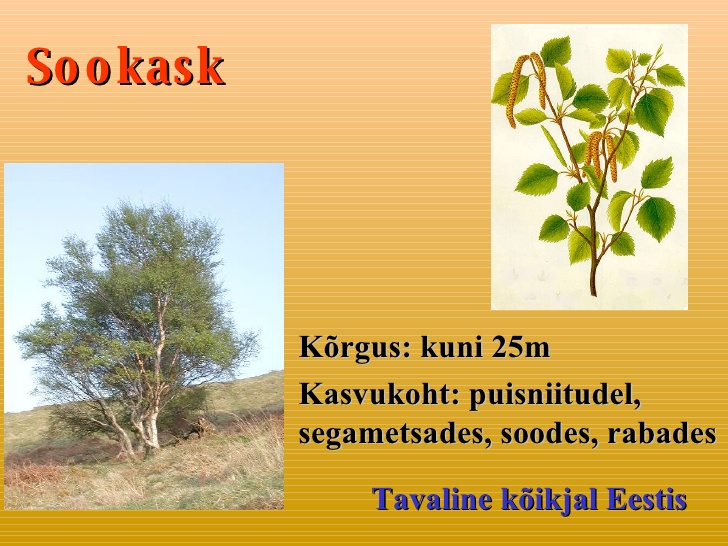 Sookask

Kõrgus: kuni 25m

Kasvukoht: puisniitudel, segametsades, soodes, rabades

Tavaline kõikjal Eestis